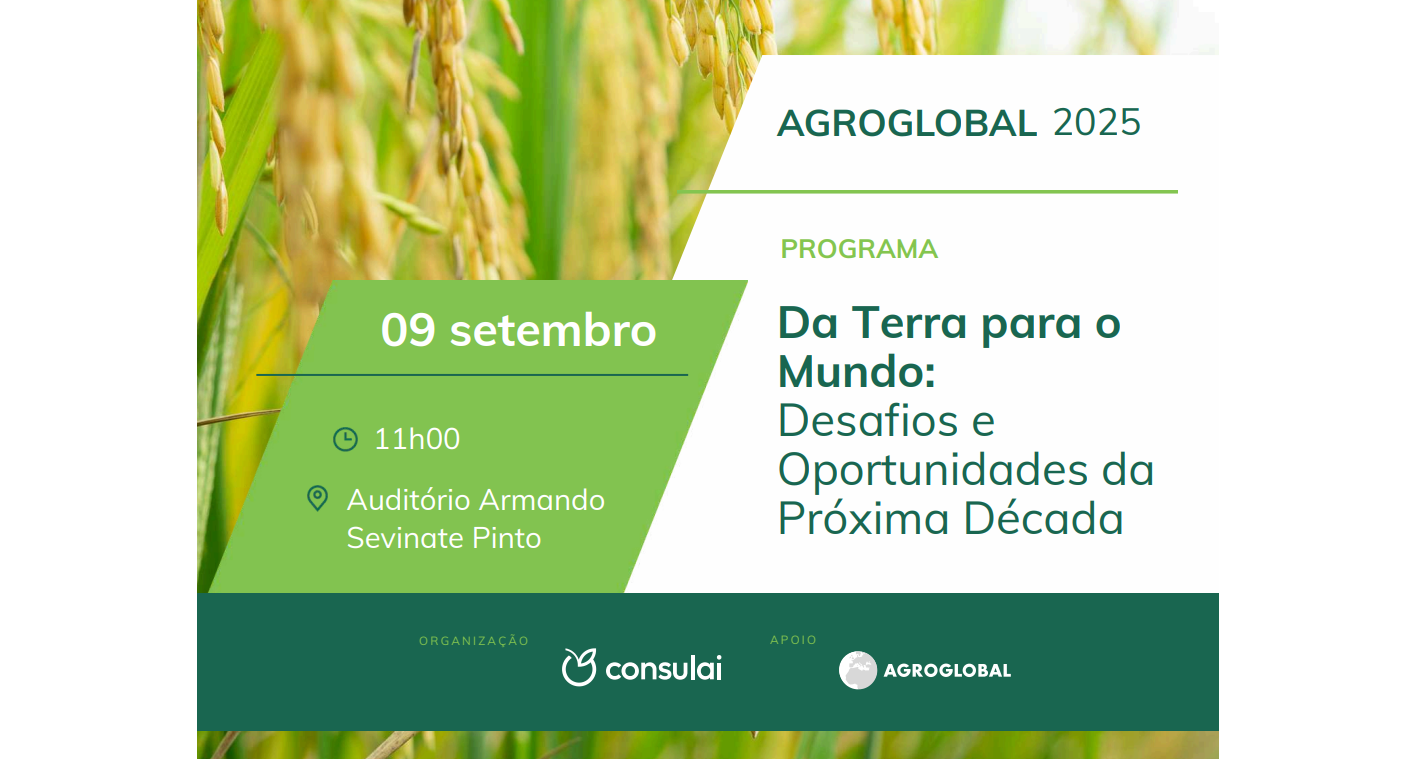 AGROGLOBAL 2025

PROGRAMA

Da Terra para o Mundo: Desafios e Oportunidades da Próxima Década

09 setembro

11h00

Auditório Armando Sevinate Pinto

ORGANIZAÇÃO

consulai

APOIO

AGROGLOBAL